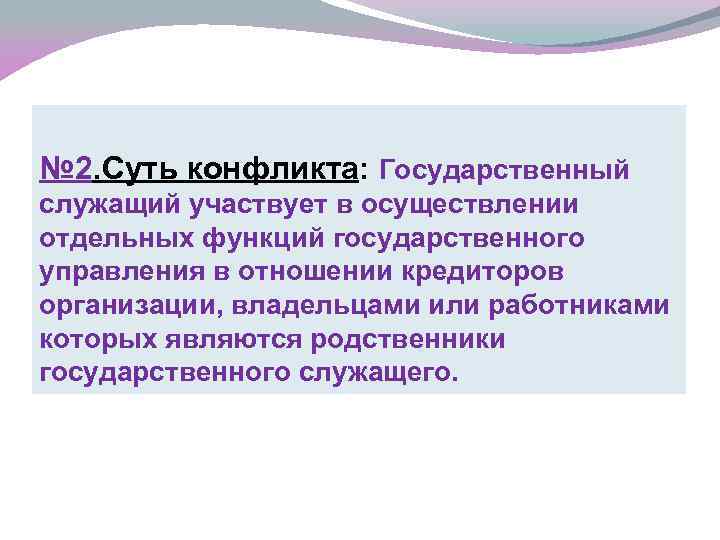 №2.Суть конфликта: Государственный служащий участвует в осуществлении отдельных функций государственного управления в отношении кредиторов организации, владельцами или работниками которых являются родственники государственного служащего.